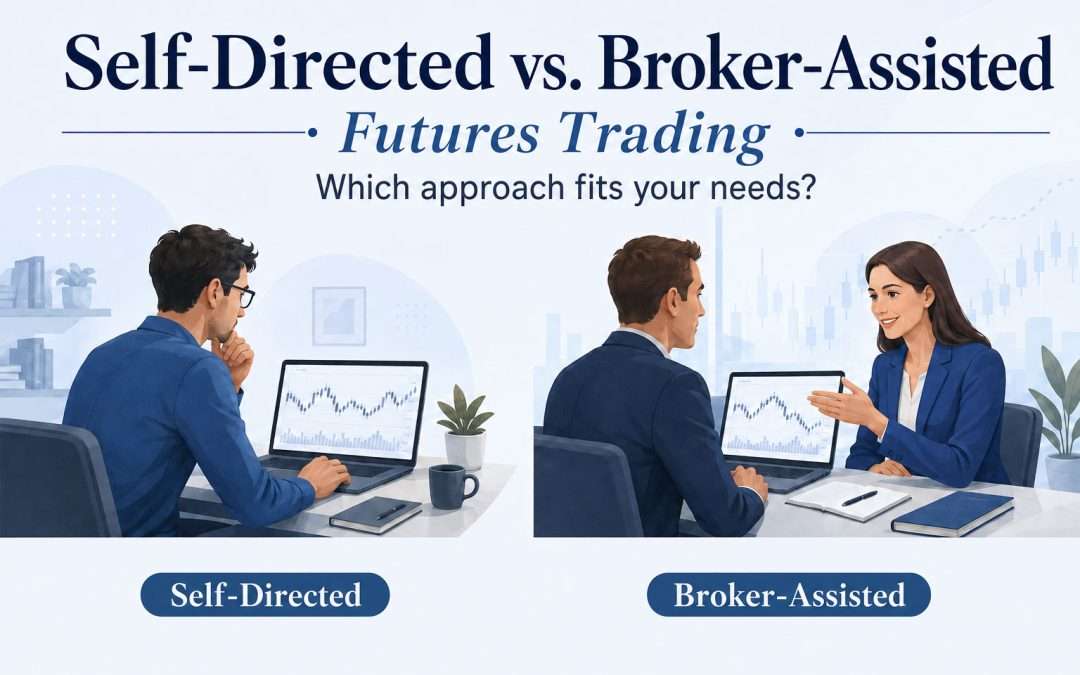 Self-Directed vs. Broker-Assisted

Futures Trading

Which approach fits your needs?

Self-Directed

Broker-Assisted